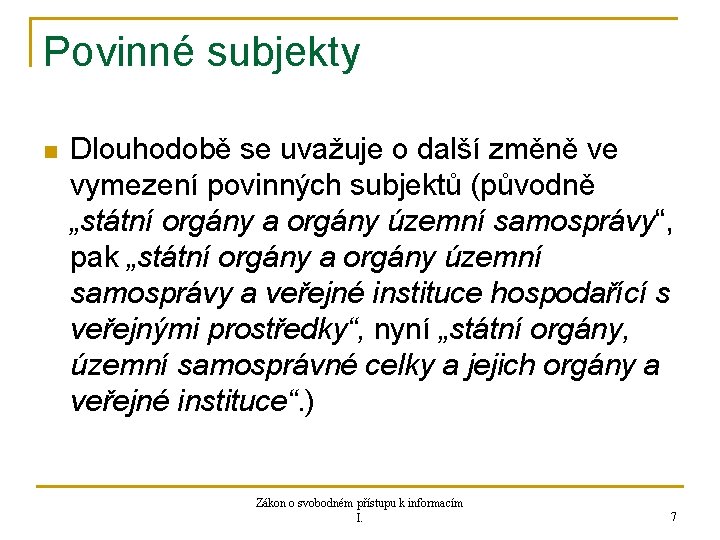 Povinné subjekty

Dlouhodobě se uvažuje o další změně ve vymezení povinných subjektů (původně „státní orgány a orgány územní samosprávy“, pak „státní orgány a orgány územní samosprávy a veřejné instituce hospodařící s veřejnými prostředky“, nyní „státní orgány, územní samosprávné celky a jejich orgány a veřejné instituce“.)

Zákon o svobodném přístupu k informacím I.

7